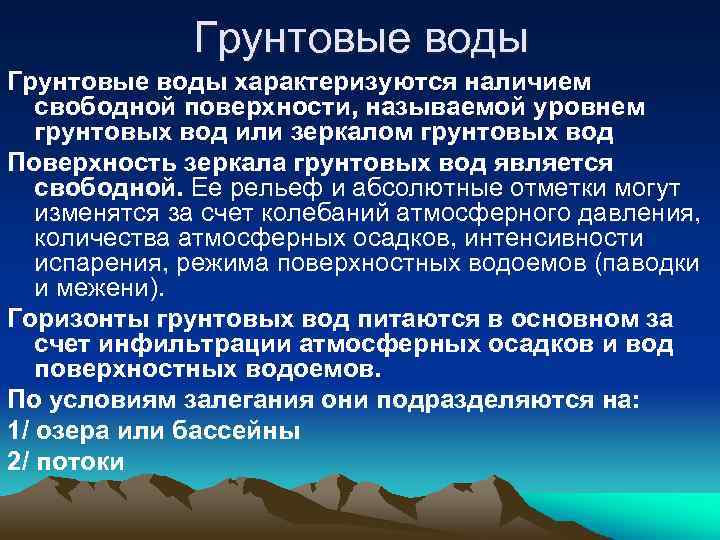 Грунтовые воды

Грунтовые воды характеризуются наличием свободной поверхности, называемой уровнем грунтовых вод или зеркалом грунтовых вод

Поверхность зеркала грунтовых вод является свободной. Ее рельеф и абсолютные отметки могут изменятся за счет колебаний атмосферного давления, количества атмосферных осадков, интенсивности испарения, режима поверхностных водоемов (паводки и межени).

Горизонты грунтовых вод питаются в основном за счет инфильтрации атмосферных осадков и вод поверхностных водоемов.

По условиям залегания они подразделяются на:

1/ озера или бассейны

2/ потоки